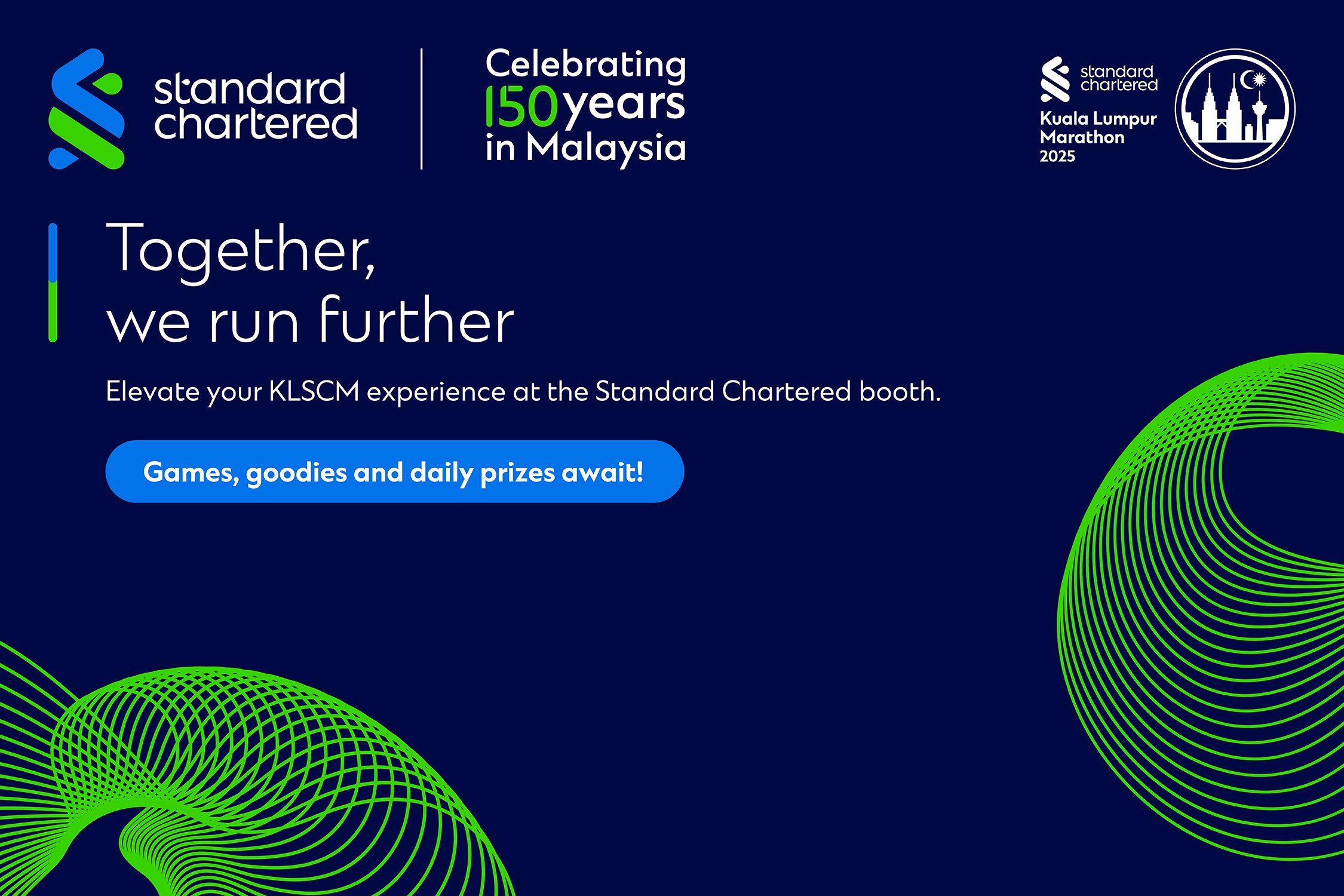 standard chartered

Celebrating 150 years in Malaysia

standard chartered
Kuala Lumpur Marathon 2025

Together, we run further

Elevate your KLSCM experience at the Standard Chartered booth.

Games, goodies and daily prizes await!